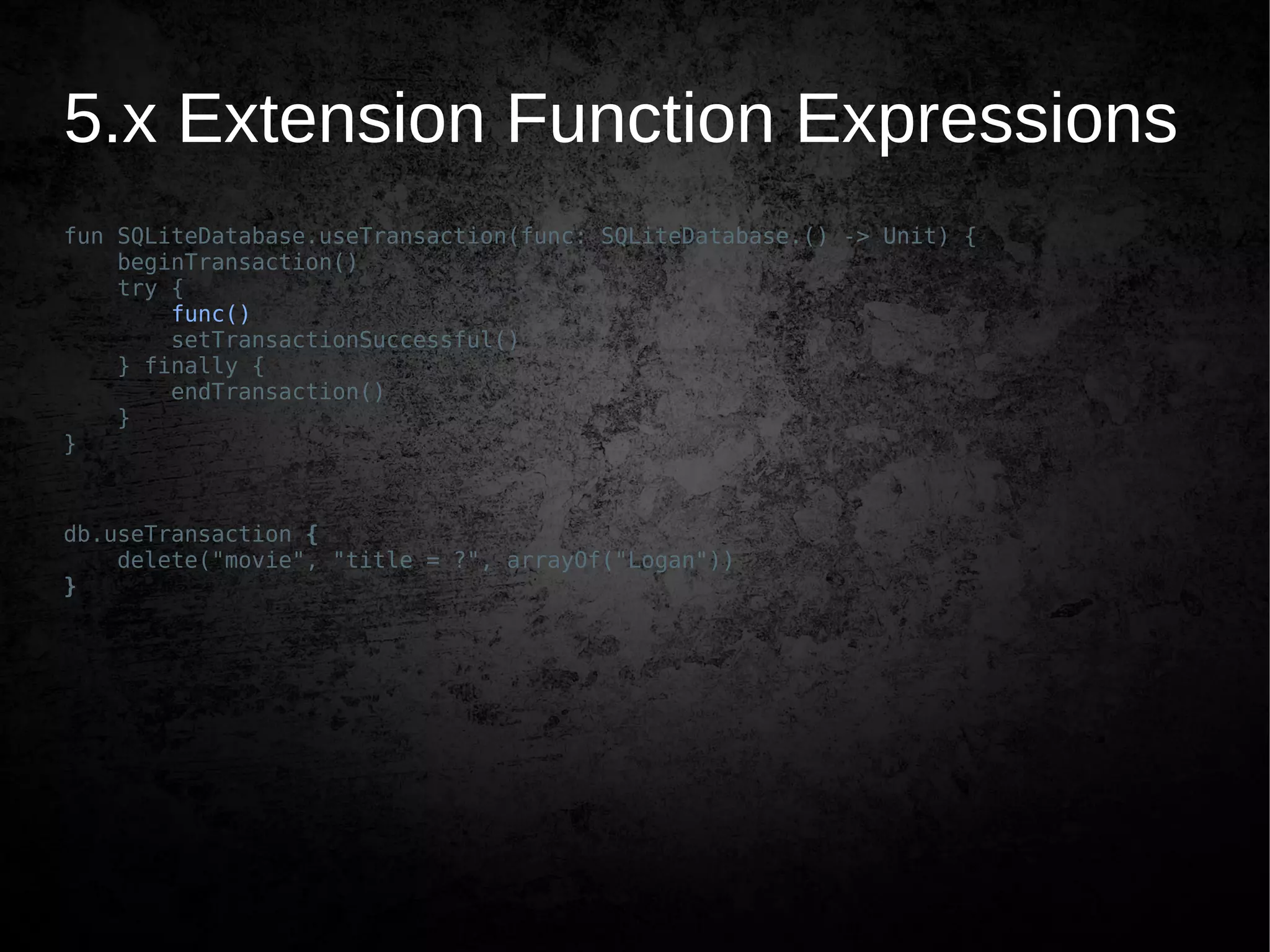 5.x Extension Function Expressions

fun SQLiteDatabase.useTransaction(func: SQLiteDatabase.() -> Unit) {
    beginTransaction()
    try {
        func()
        setTransactionSuccessful()
    } finally {
        endTransaction()
    }
}

db.useTransaction {
    delete("movie", "title = ?", arrayOf("Logan"))
}